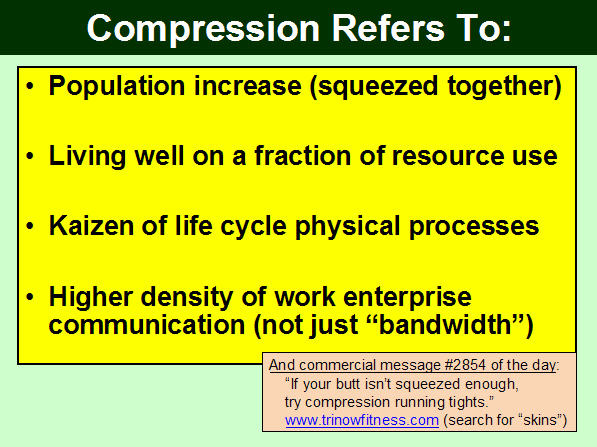 Compression Refers To:

• Population increase (squeezed together)

• Living well on a fraction of resource use

• Kaizen of life cycle physical processes

• Higher density of work enterprise communication (not just “bandwidth”)

And commercial message #2854 of the day:
“If your butt isn’t squeezed enough, try compression running tights.”
www.trinowfitness.com (search for “skins”)